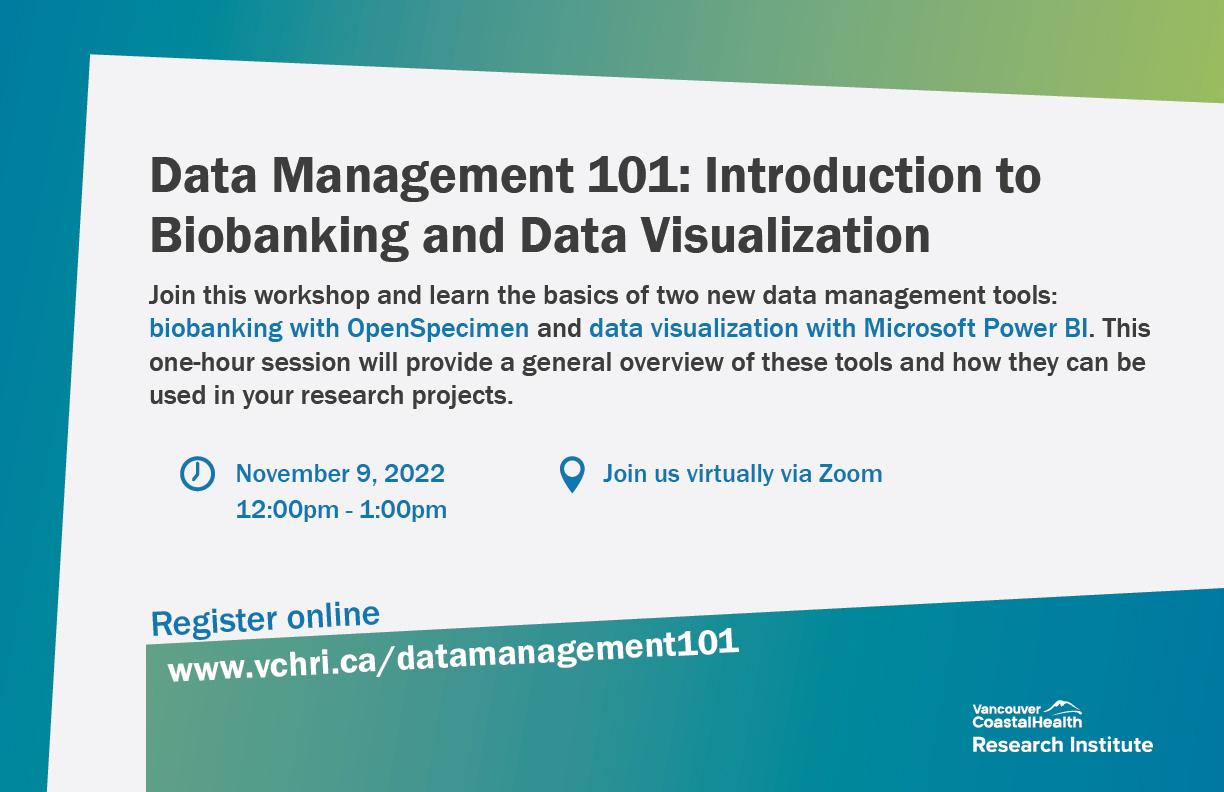 Data Management 101: Introduction to Biobanking and Data Visualization

Join this workshop and learn the basics of two new data management tools: biobanking with OpenSpecimen and data visualization with Microsoft Power BI. This one-hour session will provide a general overview of these tools and how they can be used in your research projects.

November 9, 2022
12:00pm - 1:00pm

Join us virtually via Zoom

Register online
www.vchri.ca/datamanagement101

Vancouver CoastalHealth
Research Institute